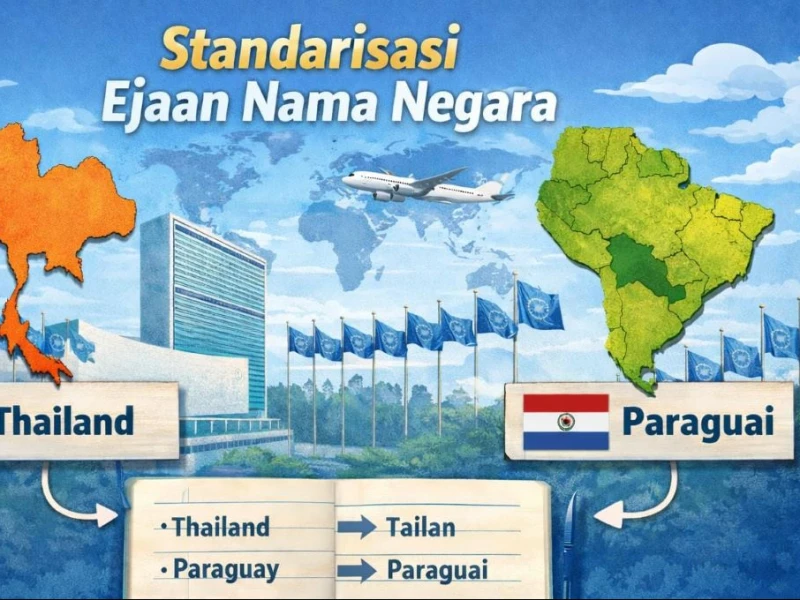 Standarisasi
Ejaan Nama Negara

Thailand

Paraguai

• Thailand → Tailan
• Paraguay → Paraguai